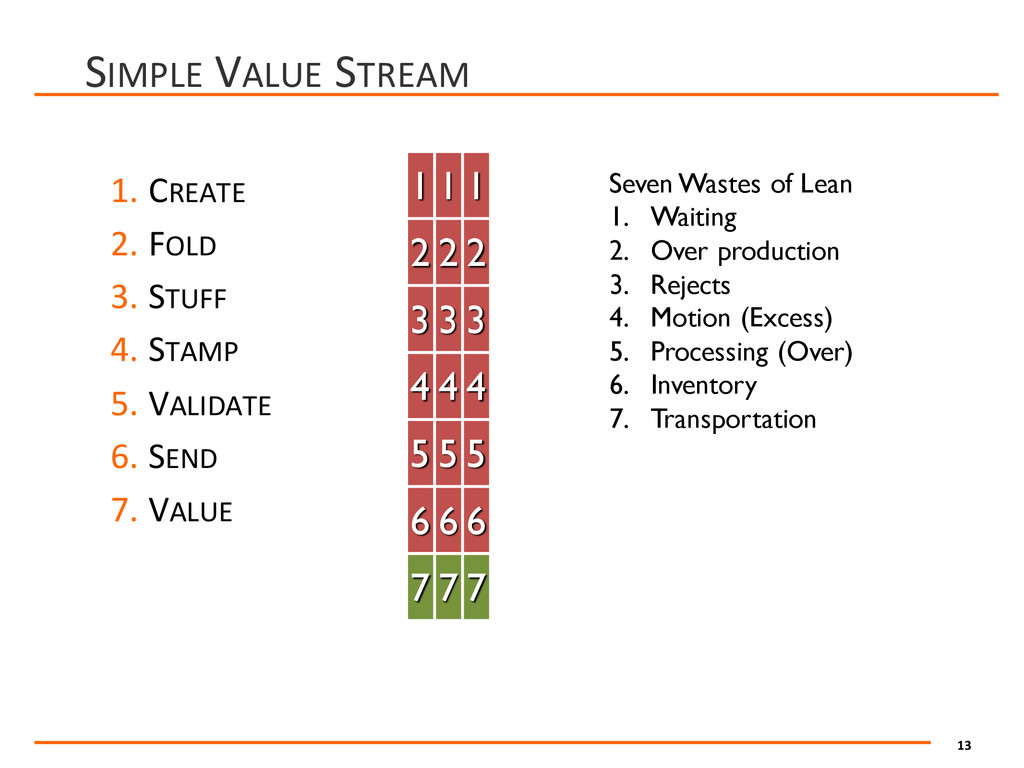 SIMPLE VALUE STREAM

1. CREATE
2. FOLD
3. STUFF
4. STAMP
5. VALIDATE
6. SEND
7. VALUE

| 1 | 1 | 1 |
|---|---|---|
| 2 | 2 | 2 |
| 3 | 3 | 3 |
| 4 | 4 | 4 |
| 5 | 5 | 5 |
| 6 | 6 | 6 |
| 7 | 7 | 7 |

Seven Wastes of Lean
1. Waiting
2. Over production
3. Rejects
4. Motion (Excess)
5. Processing (Over)
6. Inventory
7. Transportation

13